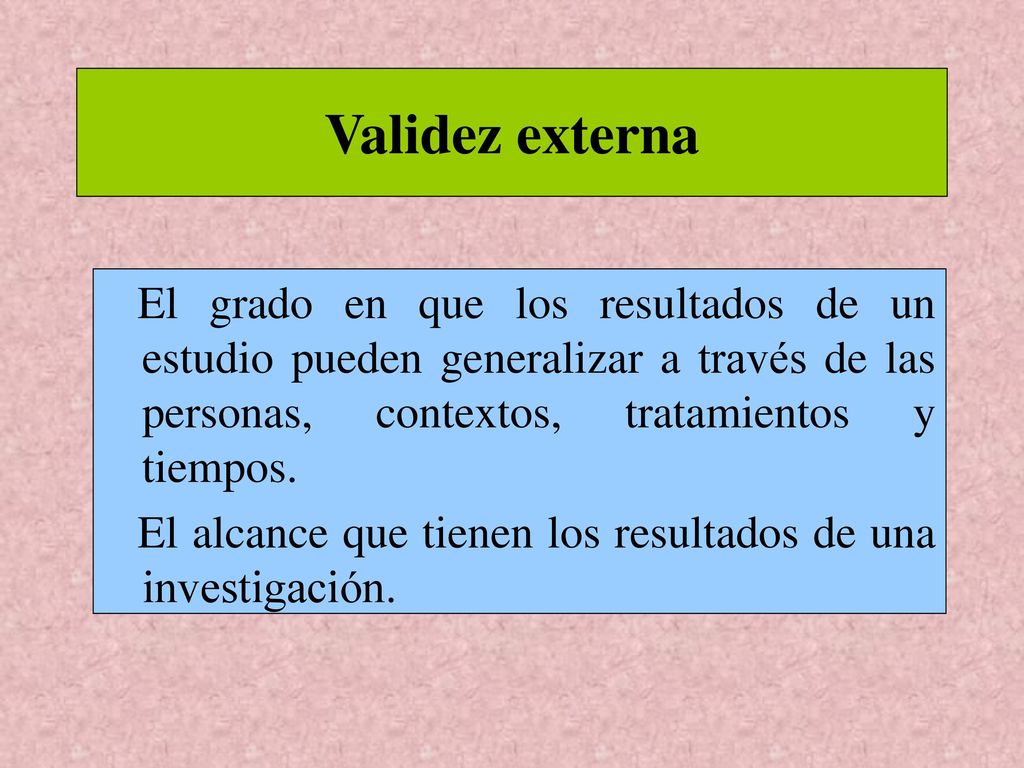 Validez externa

El grado en que los resultados de un estudio pueden generalizar a través de las personas, contextos, tratamientos y tiempos.

El alcance que tienen los resultados de una investigación.